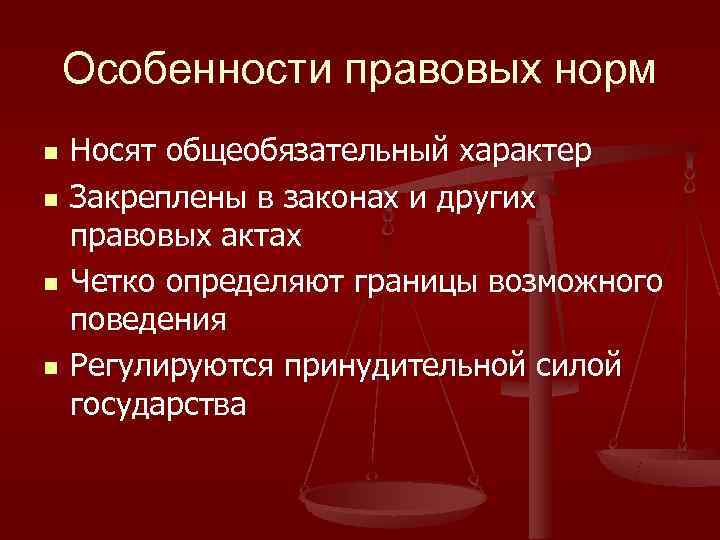 Особенности правовых норм

- Носят общеобязательный характер
- Закреплены в законах и других правовых актах
- Четко определяют границы возможного поведения
- Регулируются принудительной силой государства